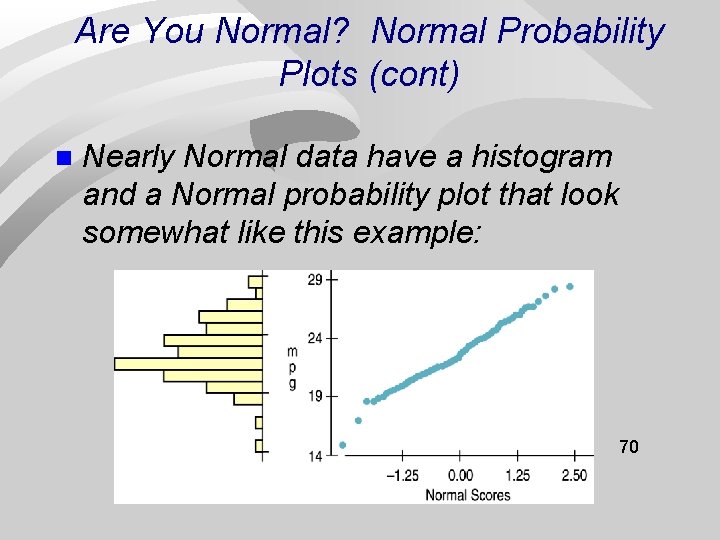 Are You Normal? Normal Probability Plots (cont)

Nearly Normal data have a histogram and a Normal probability plot that look somewhat like this example:

29
24
19
14
mpg
–1.25
0.00
1.25
2.50
Normal Scores

70